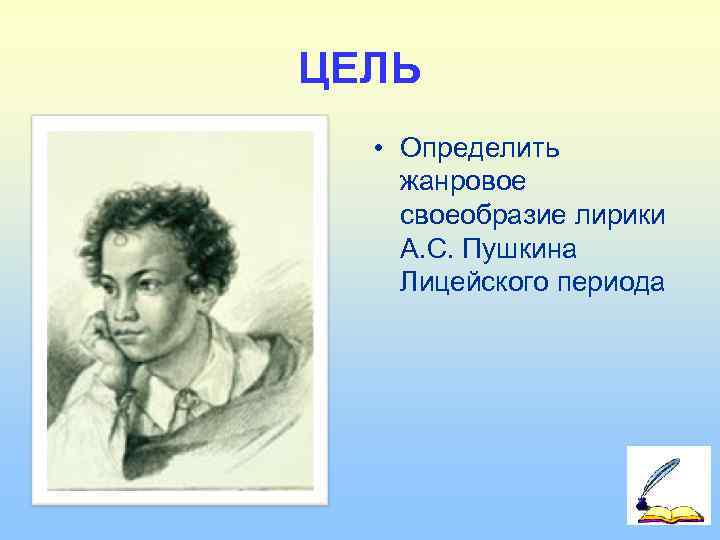 ЦЕЛЬ

• Определить жанровое своеобразие лирики А.С. Пушкина Лицейского периода